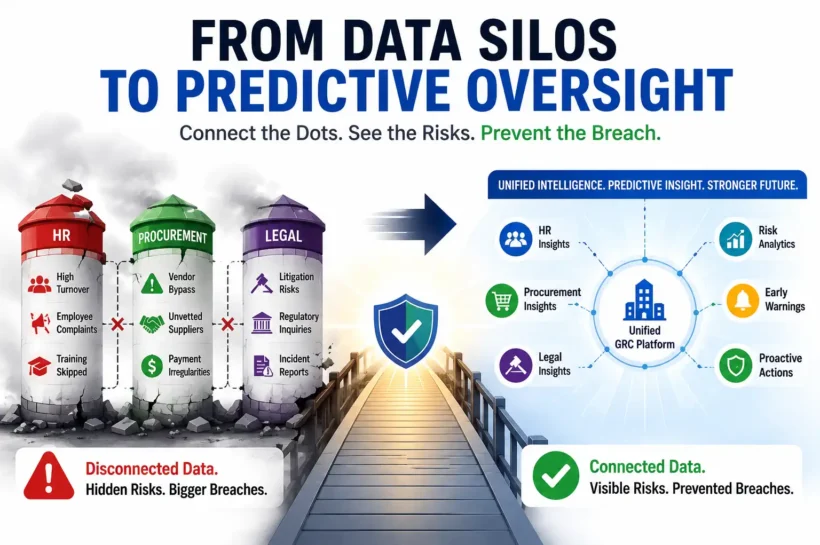 FROM DATA SILOS
TO PREDICTIVE OVERSIGHT

Connect the Dots. See the Risks. Prevent the Breach.

HR
High Turnover
Employee Complaints
Training Skipped

PROCUREMENT
Vendor Bypass
Unvetted Suppliers
Payment Irregularities

LEGAL
Litigation Risks
Regulatory Inquiries
Incident Reports

Disconnected Data.
Hidden Risks. Bigger Breaches.

UNIFIED INTELLIGENCE. PREDICTIVE INSIGHT. STRONGER FUTURE.

HR Insights
Procurement Insights
Legal Insights
Unified GRC Platform
Risk Analytics
Early Warnings
Proactive Actions

Connected Data.
Visible Risks. Prevented Breaches.